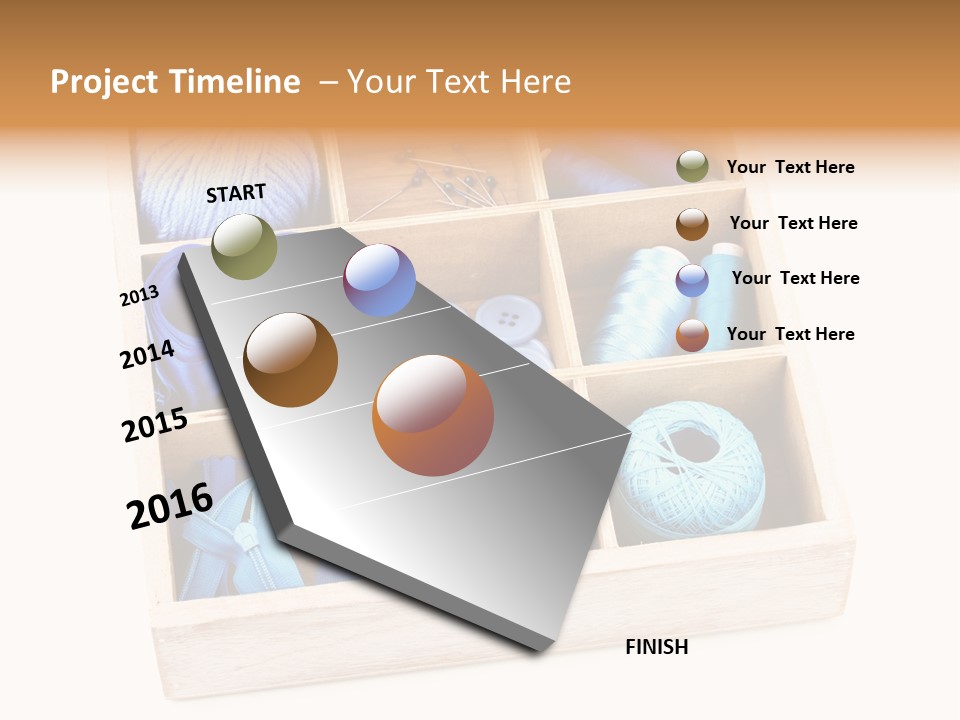 Project Timeline – Your Text Here

START

2013

2014

2015

2016

FINISH

Your Text Here

Your Text Here

Your Text Here

Your Text Here